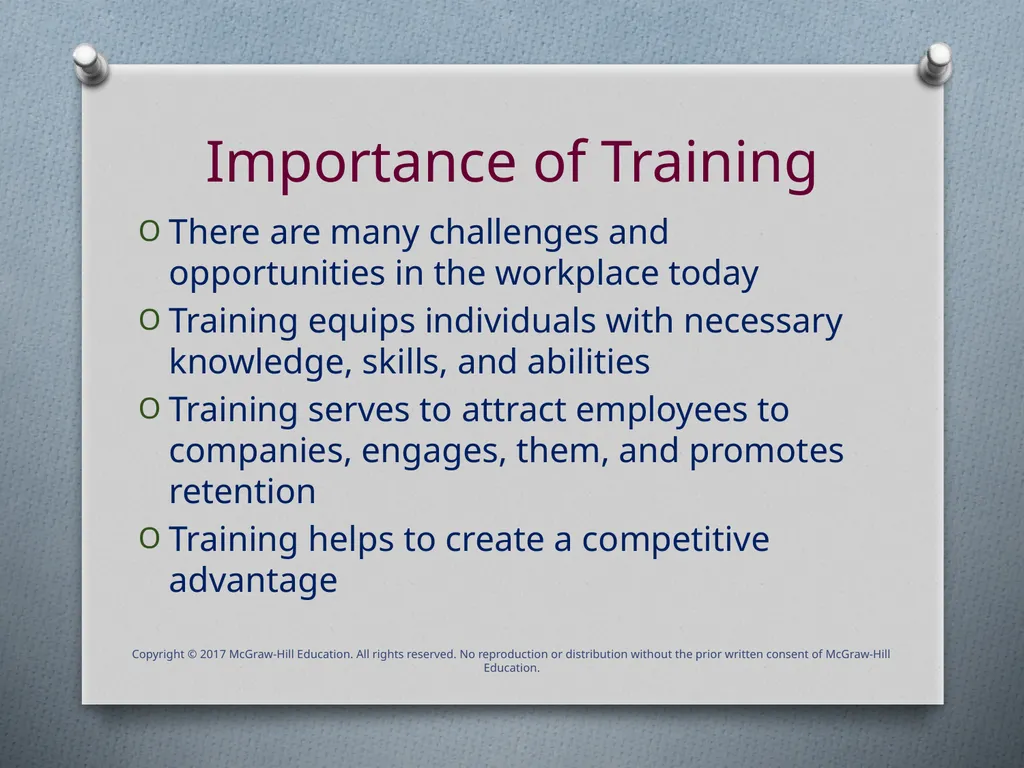 Importance of Training

O There are many challenges and opportunities in the workplace today

O Training equips individuals with necessary knowledge, skills, and abilities

O Training serves to attract employees to companies, engages, them, and promotes retention

O Training helps to create a competitive advantage

Copyright © 2017 McGraw-Hill Education. All rights reserved. No reproduction or distribution without the prior written consent of McGraw-Hill Education.